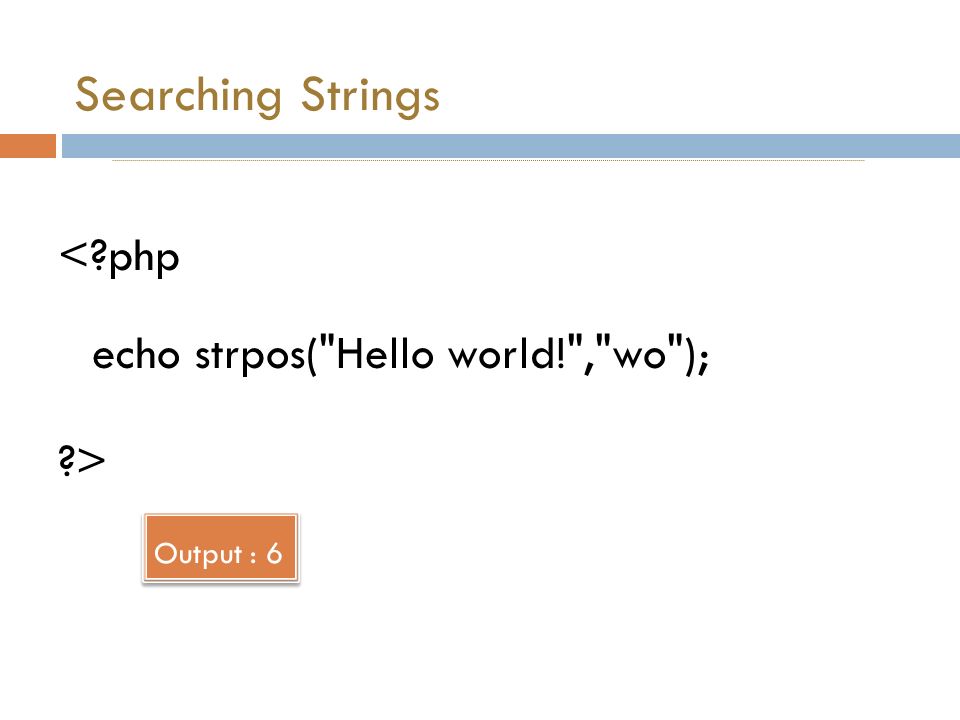 Searching Strings

<?php

echo strpos("Hello world!","wo");

?>

Output : 6